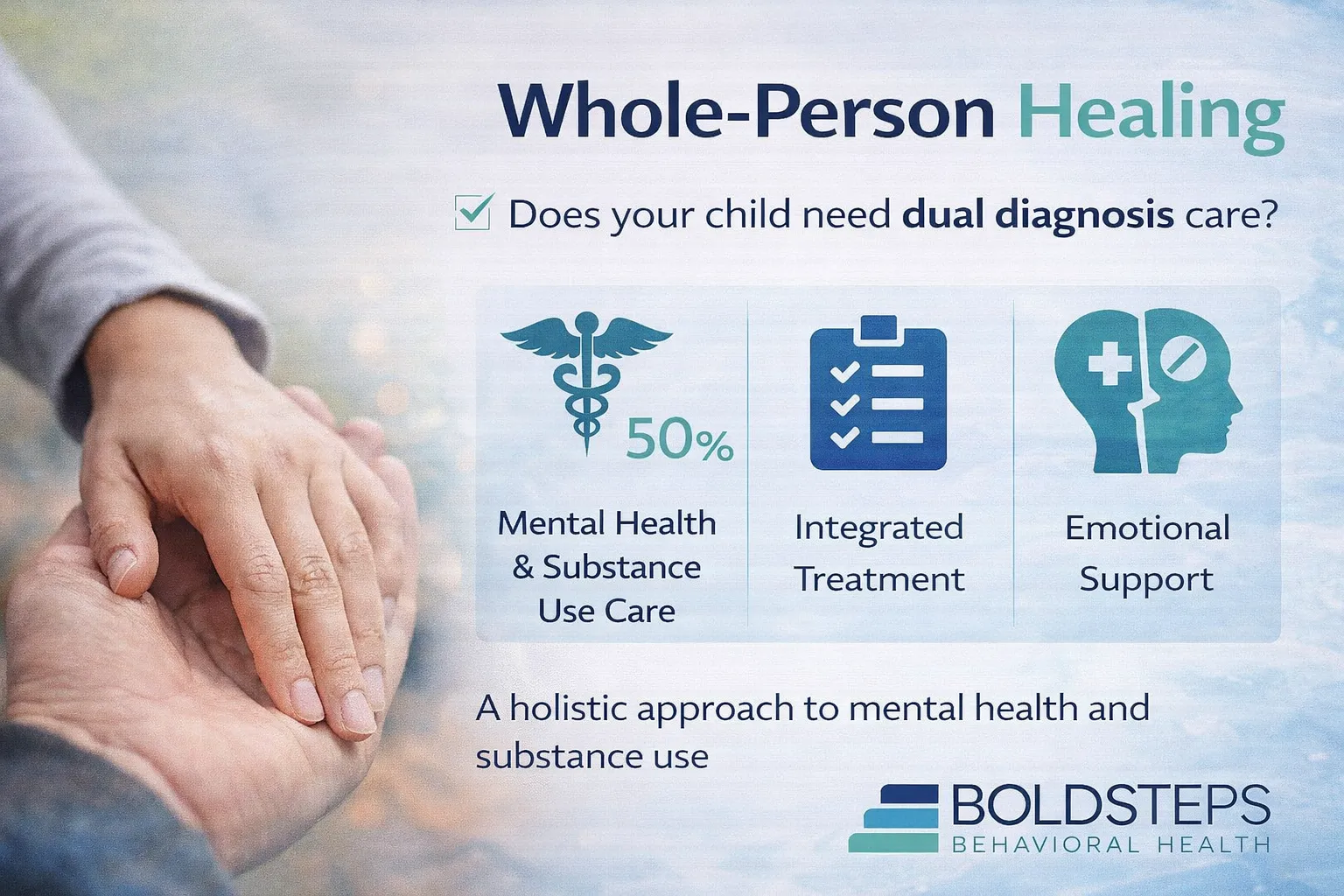 Whole-Person Healing

Does your child need dual diagnosis care?

50%

Mental Health & Substance Use Care

Integrated Treatment

Emotional Support

A holistic approach to mental health and substance use

BOLDSTEPS
BEHAVIORAL HEALTH